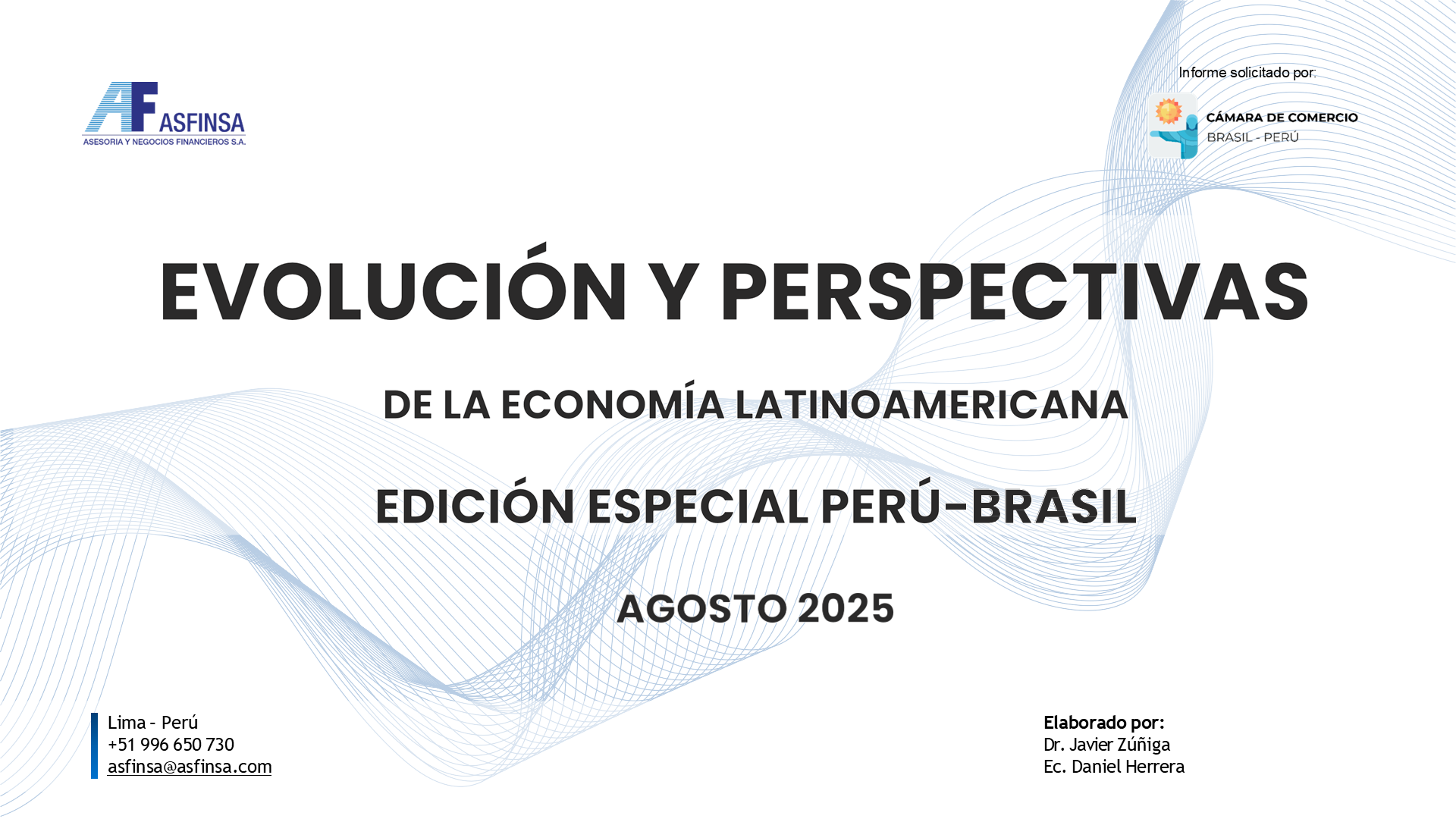 AF ASFINSA
ASESORIA Y NEGOCIOS FINANCIEROS S.A.

Informe solicitado por:

CÁMARA DE COMERCIO
BRASIL - PERÚ

EVOLUCIÓN Y PERSPECTIVAS

DE LA ECONOMÍA LATINOAMERICANA

EDICIÓN ESPECIAL PERÚ-BRASIL

AGOSTO 2025

Lima - Perú
+51 996 650 730
asfinsa@asfinsa.com

Elaborado por:
Dr. Javier Zúñiga
Ec. Daniel Herrera